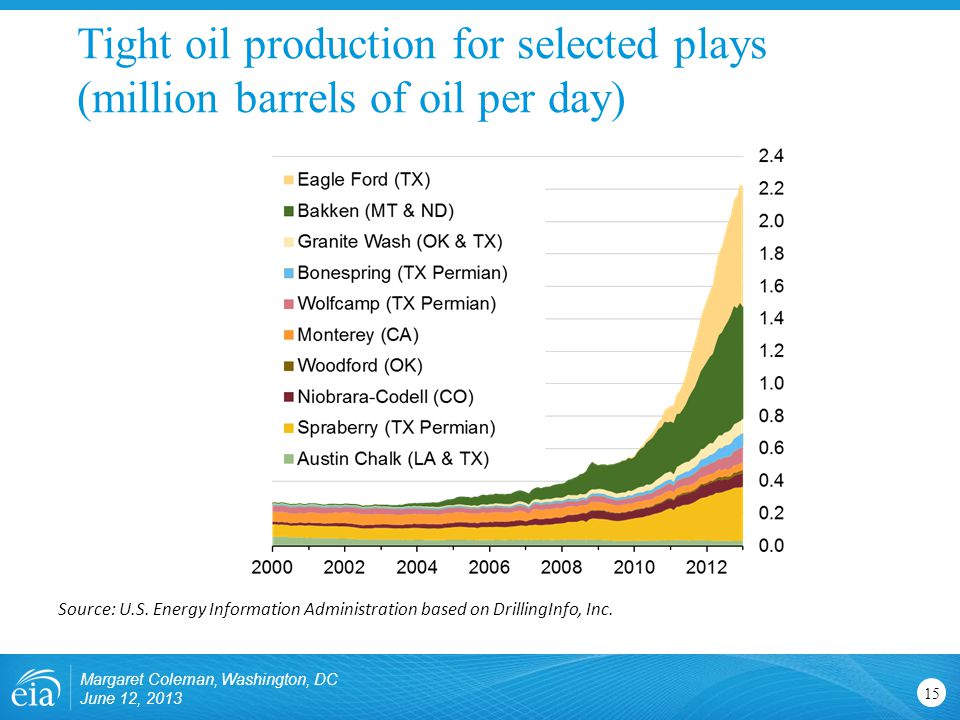 Tight oil production for selected plays (million barrels of oil per day)

Eagle Ford (TX)
Bakken (MT & ND)
Granite Wash (OK & TX)
Bonespring (TX Permian)
Wolfcamp (TX Permian)
Monterey (CA)
Woodford (OK)
Niobrara-Codell (CO)
Spraberry (TX Permian)
Austin Chalk (LA & TX)

2.4
2.2
2.0
1.8
1.6
1.4
1.2
1.0
0.8
0.6
0.4
0.2
0.0

2000 2002 2004 2006 2008 2010 2012

Source: U.S. Energy Information Administration based on DrillingInfo, Inc.

eia
Margaret Coleman, Washington, DC
June 12, 2013

15